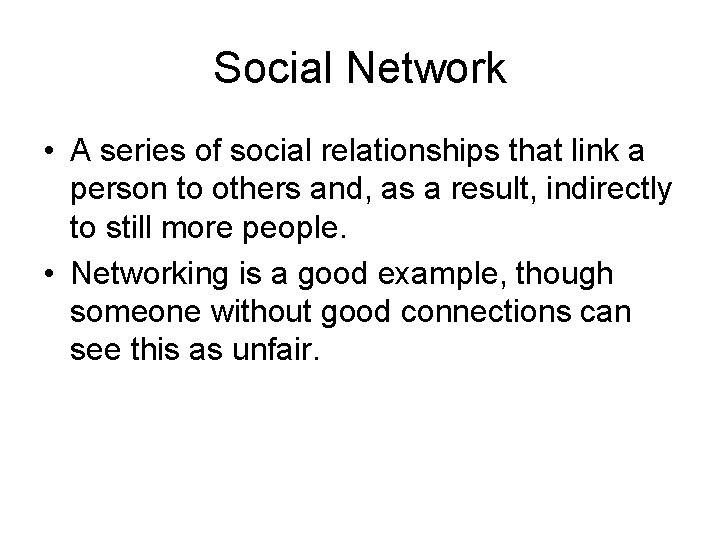 Social Network

• A series of social relationships that link a person to others and, as a result, indirectly to still more people.

• Networking is a good example, though someone without good connections can see this as unfair.